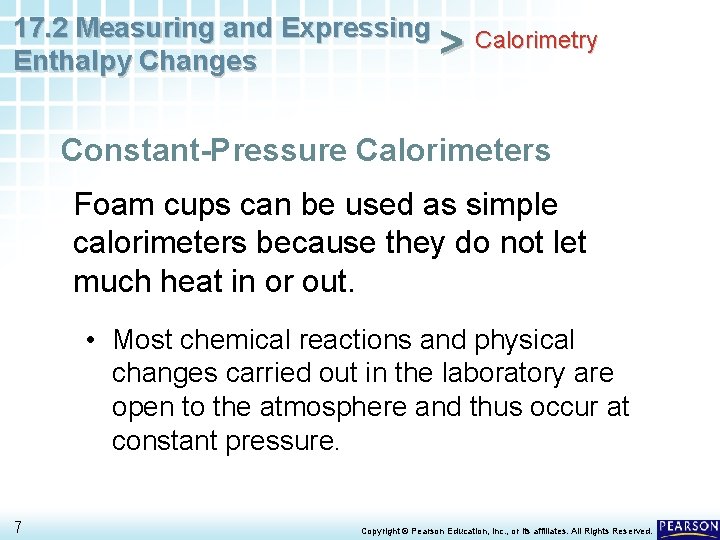 17.2 Measuring and Expressing Enthalpy Changes > Calorimetry

Constant-Pressure Calorimeters

Foam cups can be used as simple calorimeters because they do not let much heat in or out.

• Most chemical reactions and physical changes carried out in the laboratory are open to the atmosphere and thus occur at constant pressure.

7

Copyright © Pearson Education, Inc., or its affiliates. All Rights Reserved.

PEARSON